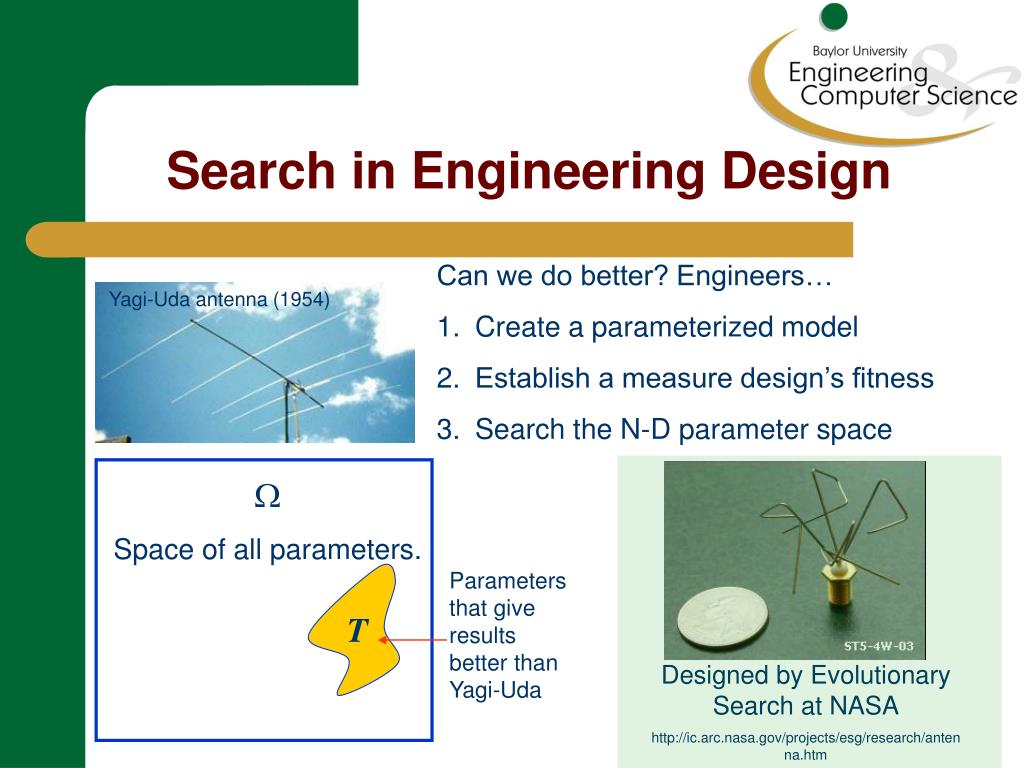 Baylor University
Engineering
& Computer Science

Search in Engineering Design

Yagi-Uda antenna (1954)

Can we do better? Engineers…
1. Create a parameterized model
2. Establish a measure design's fitness
3. Search the N-D parameter space

$\Omega$
Space of all parameters.

$T$

Parameters that give results better than Yagi-Uda

ST5-4W-03

Designed by Evolutionary Search at NASA

http://ic.arc.nasa.gov/projects/esg/research/antenna.htm